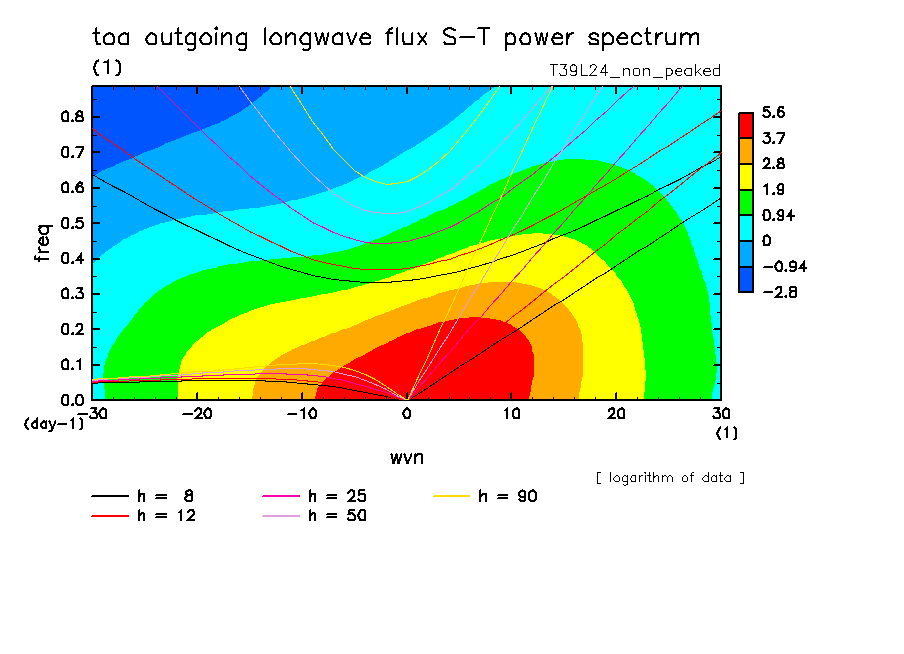 toa outgoing longwave flux S−T power spectrum
(1)
T39L24_non_peaked

freq
0.8
0.7
0.6
0.5
0.4
0.3
0.2
0.1
0.0
(day−1)

−30
−20
−10
0
10
20
30
(1)

wvn

5.6
3.7
2.8
1.9
0.94
0
−0.94
−2.8

[ logarithm of data ]

h = 8
h = 12
h = 25
h = 50
h = 90